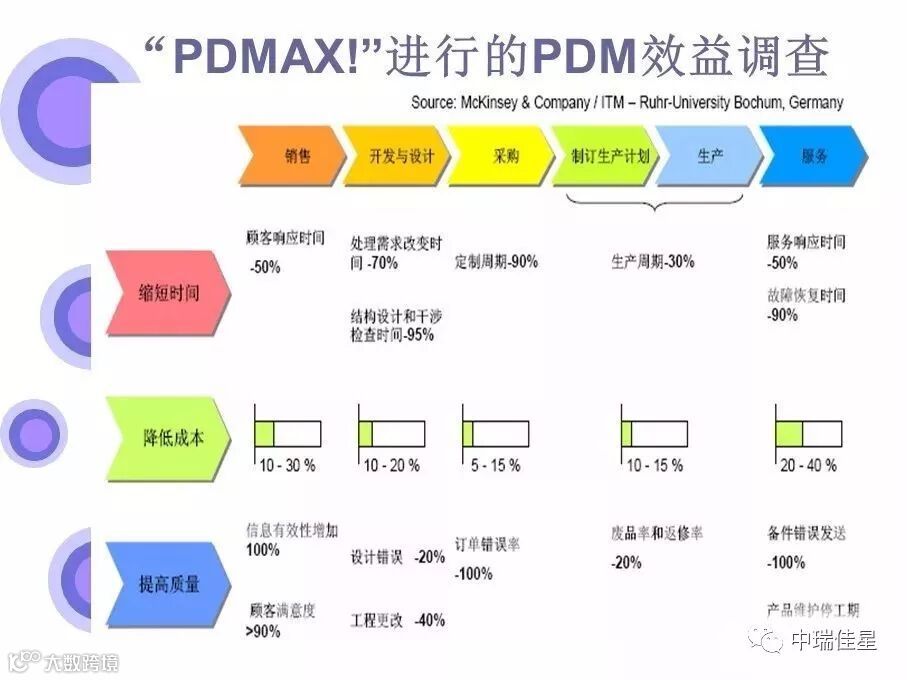 “PDMAX!”进行的PDM效益调查

Source: McKinsey & Company / ITM – Ruhr-University Bochum, Germany

销售 开发与设计 采购 制订生产计划 生产 服务

缩短时间

顾客响应时间 -50%

处理需求改变时间 -70%

结构设计和干涉检查时间-95%

定制周期-90%

生产周期-30%

服务响应时间 -50%

故障恢复时间 -90%

降低成本

10 - 30 %

10 - 20 %

5 - 15 %

10 - 15 %

20 - 40 %

提高质量

信息有效性增加 100%

顾客满意度 >90%

设计错误 -20%

工程更改 -40%

订单错误率 -100%

废品率和返修率 -20%

备件错误发送 -100%

产品维护停工期

大数跨境

中瑞佳星